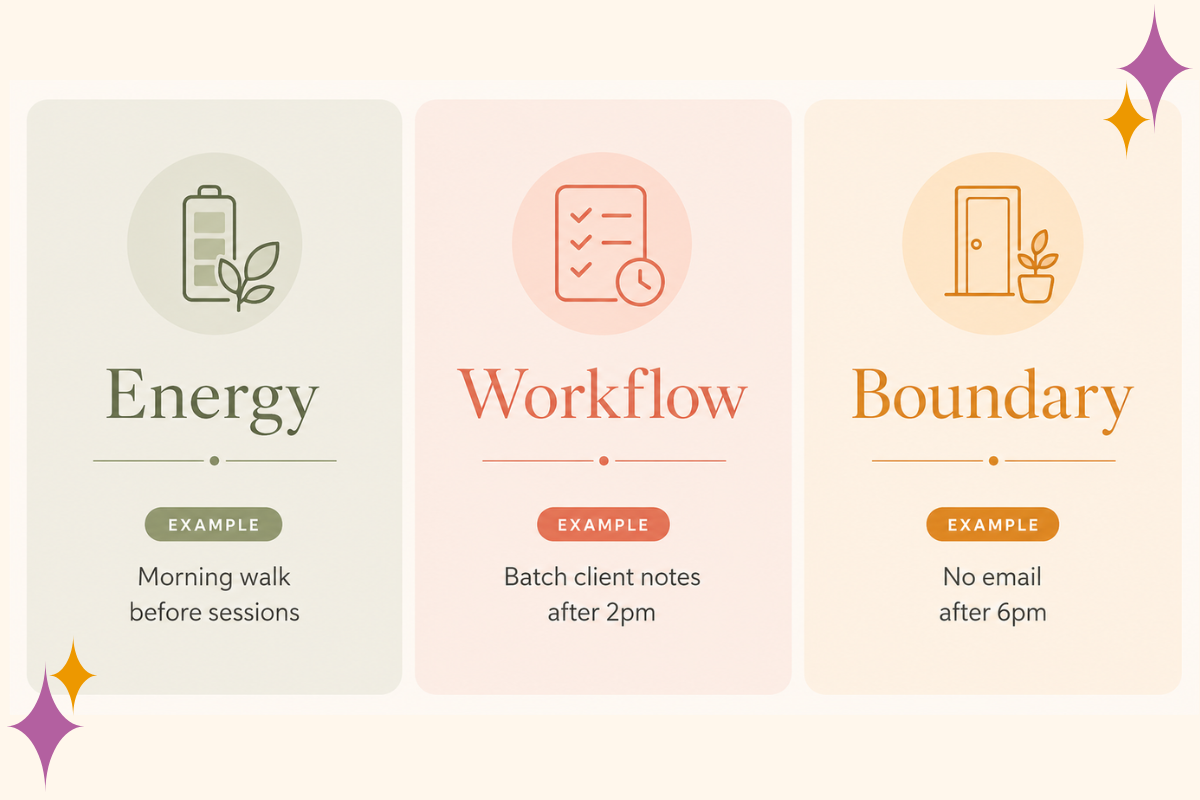 Energy

EXAMPLE

Morning walk before sessions

Workflow

EXAMPLE

Batch client notes after 2pm

Boundary

EXAMPLE

No email after 6pm